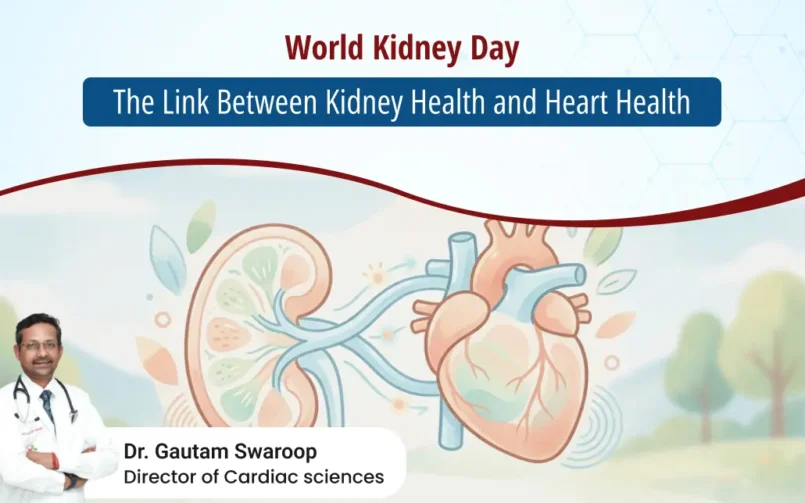 World Kidney Day

The Link Between Kidney Health and Heart Health

Dr. Gautam Swaroop
Director of Cardiac sciences